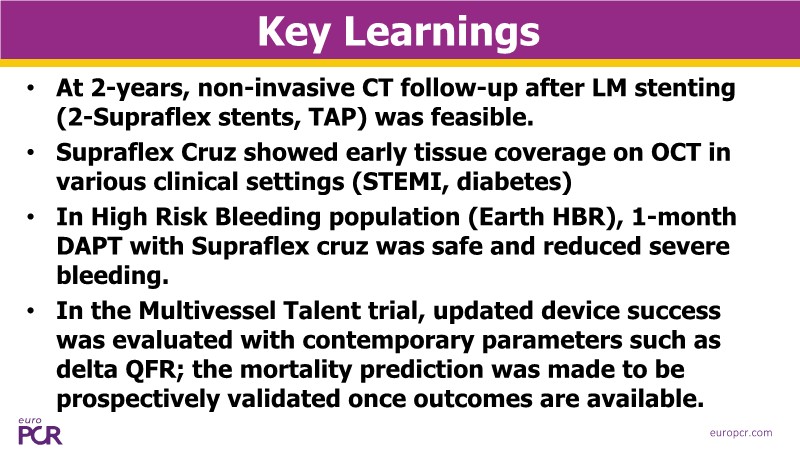 Key Learnings

• At 2-years, non-invasive CT follow-up after LM stenting (2-Supraflex stents, TAP) was feasible.

• Supraflex Cruz showed early tissue coverage on OCT in various clinical settings (STEMI, diabetes)

• In High Risk Bleeding population (Earth HBR), 1-month DAPT with Supraflex cruz was safe and reduced severe bleeding.

• In the Multivessel Talent trial, updated device success was evaluated with contemporary parameters such as delta QFR; the mortality prediction was made to be prospectively validated once outcomes are available.

euro PCR

europcr.com